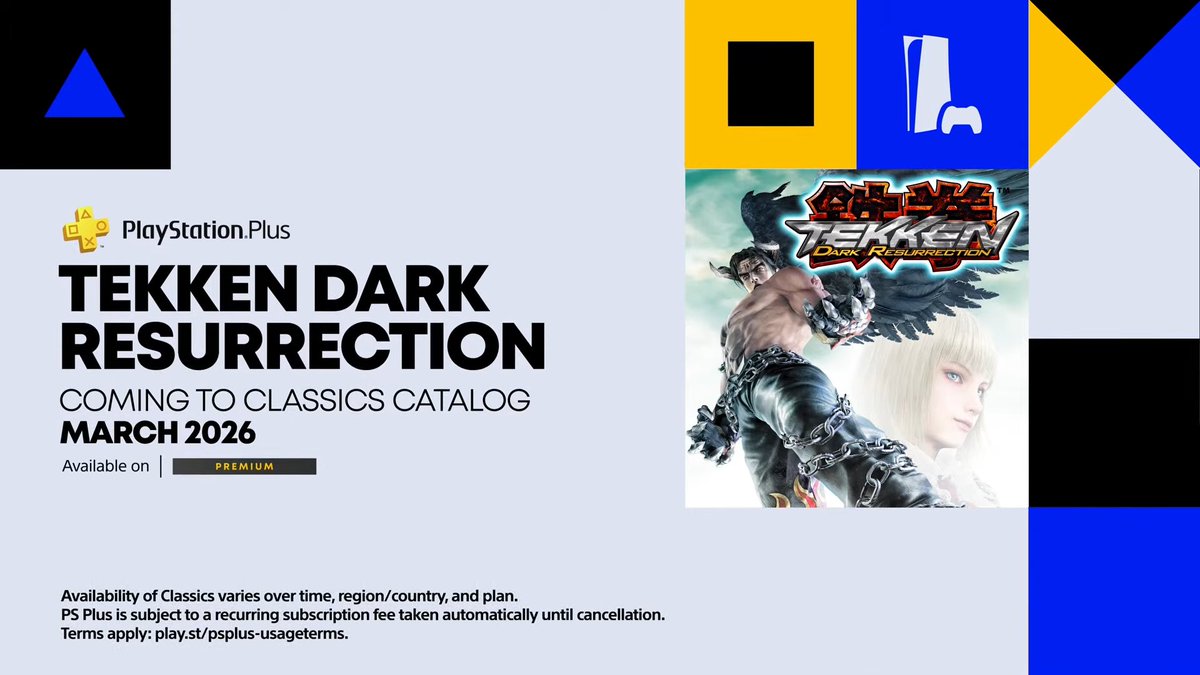 PlayStation.Plus

TEKKEN DARK RESURRECTION

COMING TO CLASSICS CATALOG

MARCH 2026

Available on | PREMIUM

鉄拳
TEKKEN
DARK RESURRECTION

Availability of Classics varies over time, region/country, and plan.
PS Plus is subject to a recurring subscription fee taken automatically until cancellation.
Terms apply: play.st/psplus-usageterms.